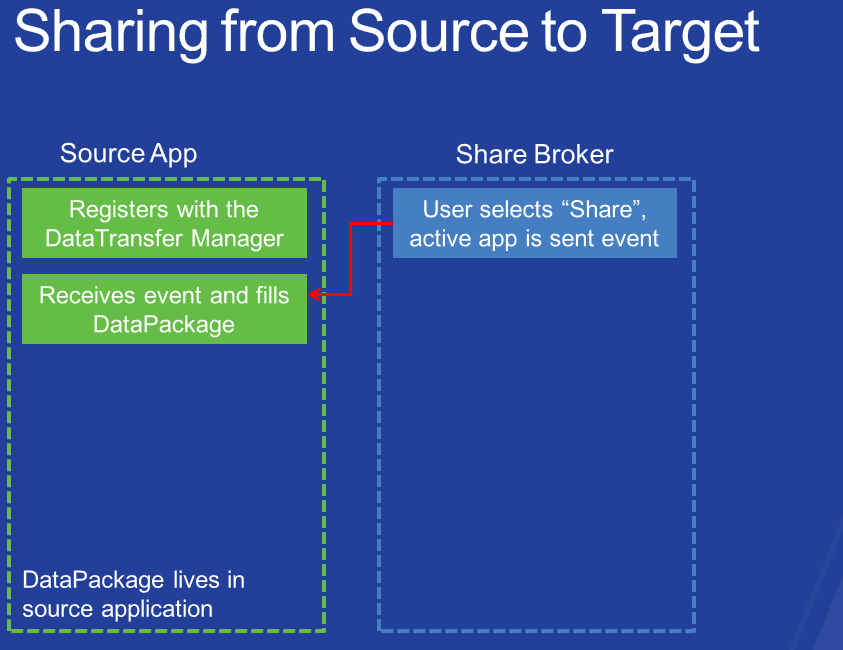 Sharing from Source to Target

Source App

Registers with the DataTransfer Manager

Receives event and fills DataPackage

DataPackage lives in source application

Share Broker

User selects “Share”, active app is sent event